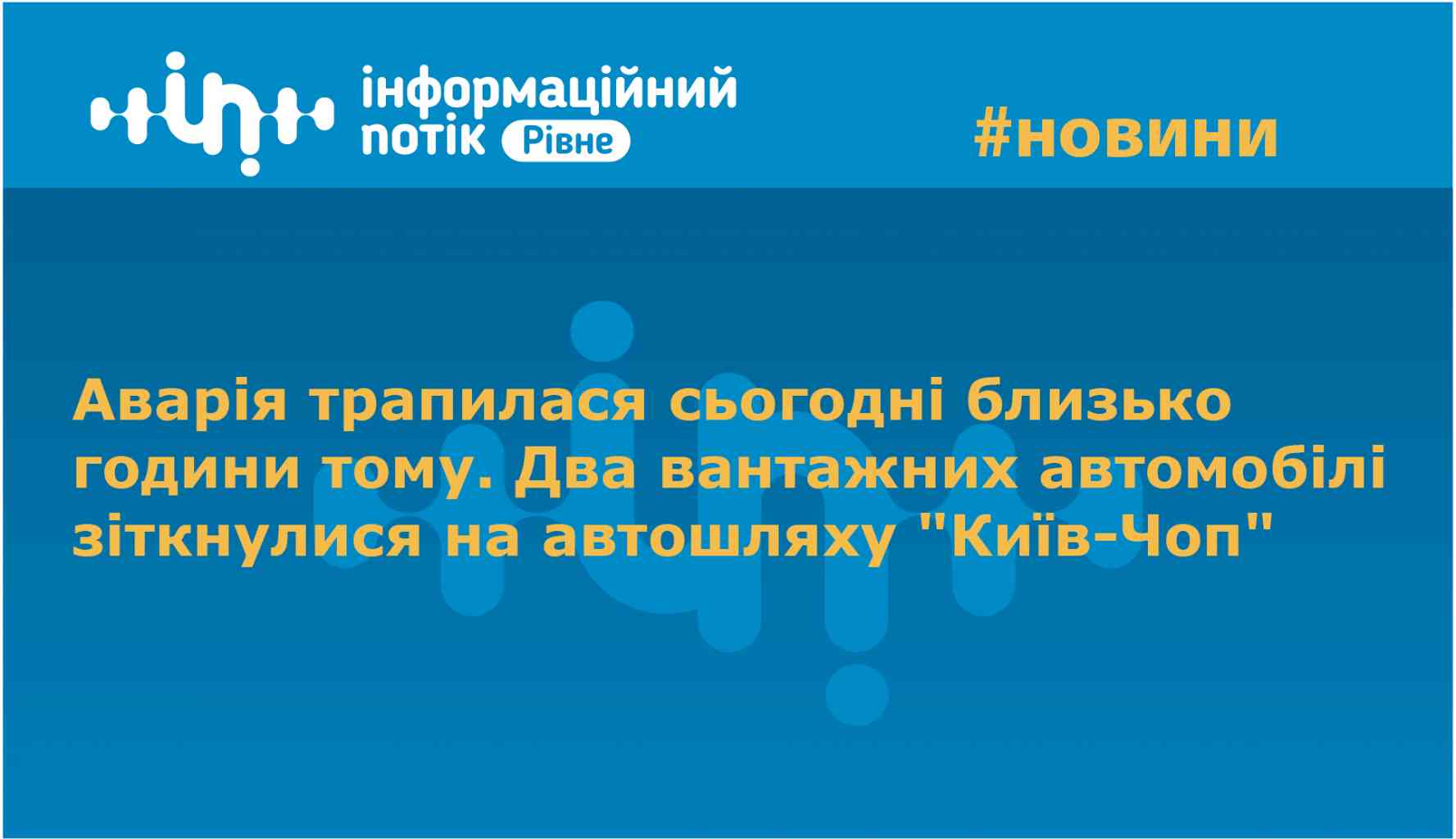 інформаційний потік Рівне

#новини

Аварія трапилася сьогодні близько години тому. Два вантажних автомобілі зіткнулися на автошляху "Київ-Чоп"